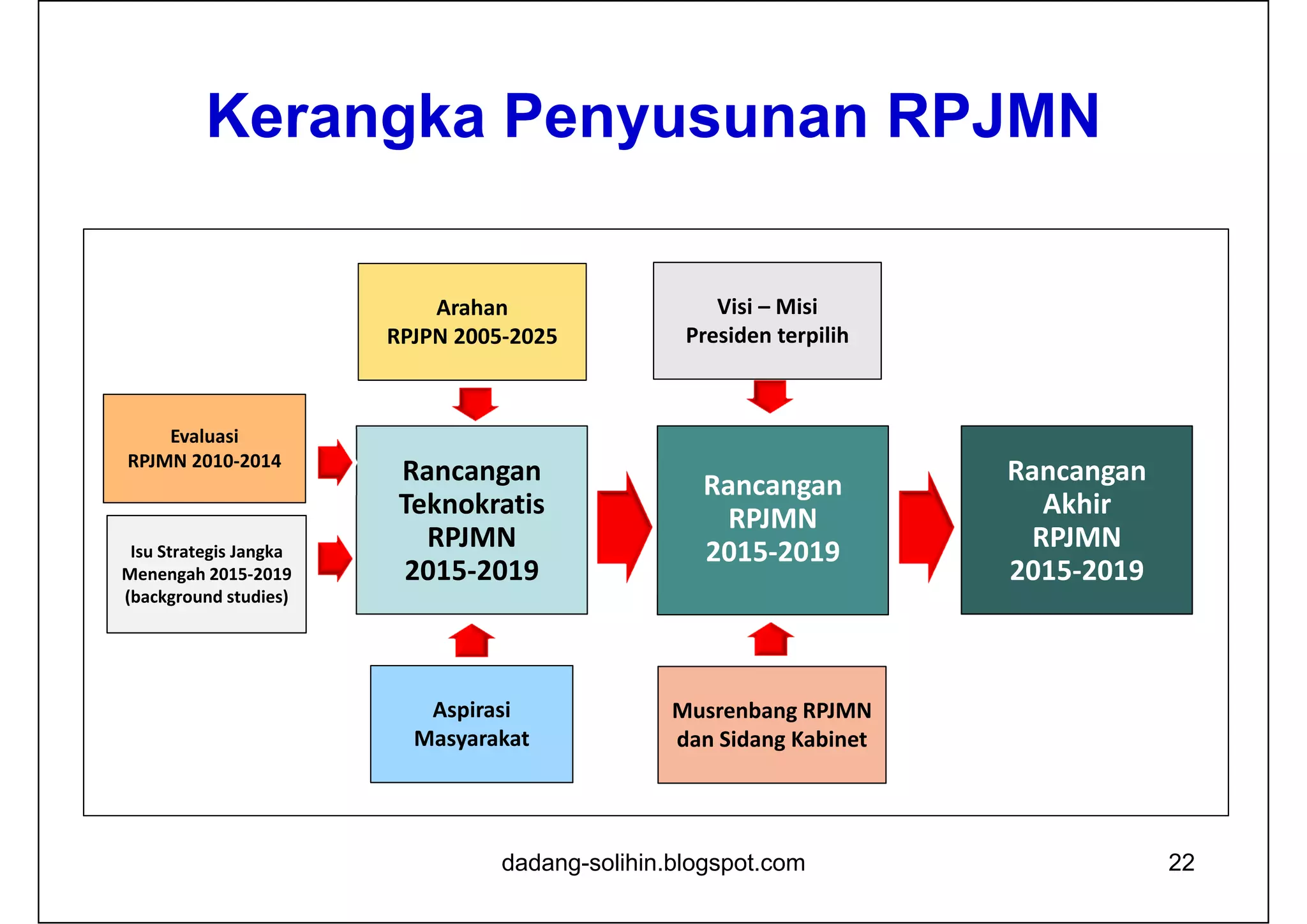 Kerangka Penyusunan RPJMN

Arahan RPJPN 2005-2025

Visi – Misi Presiden terpilih

Evaluasi RPJMN 2010-2014

Isu Strategis Jangka Menengah 2015-2019 (background studies)

Rancangan Teknokratis RPJMN 2015-2019

Rancangan RPJMN 2015-2019

Rancangan Akhir RPJMN 2015-2019

Aspirasi Masyarakat

Musrenbang RPJMN dan Sidang Kabinet

dadang-solihin.blogspot.com

22